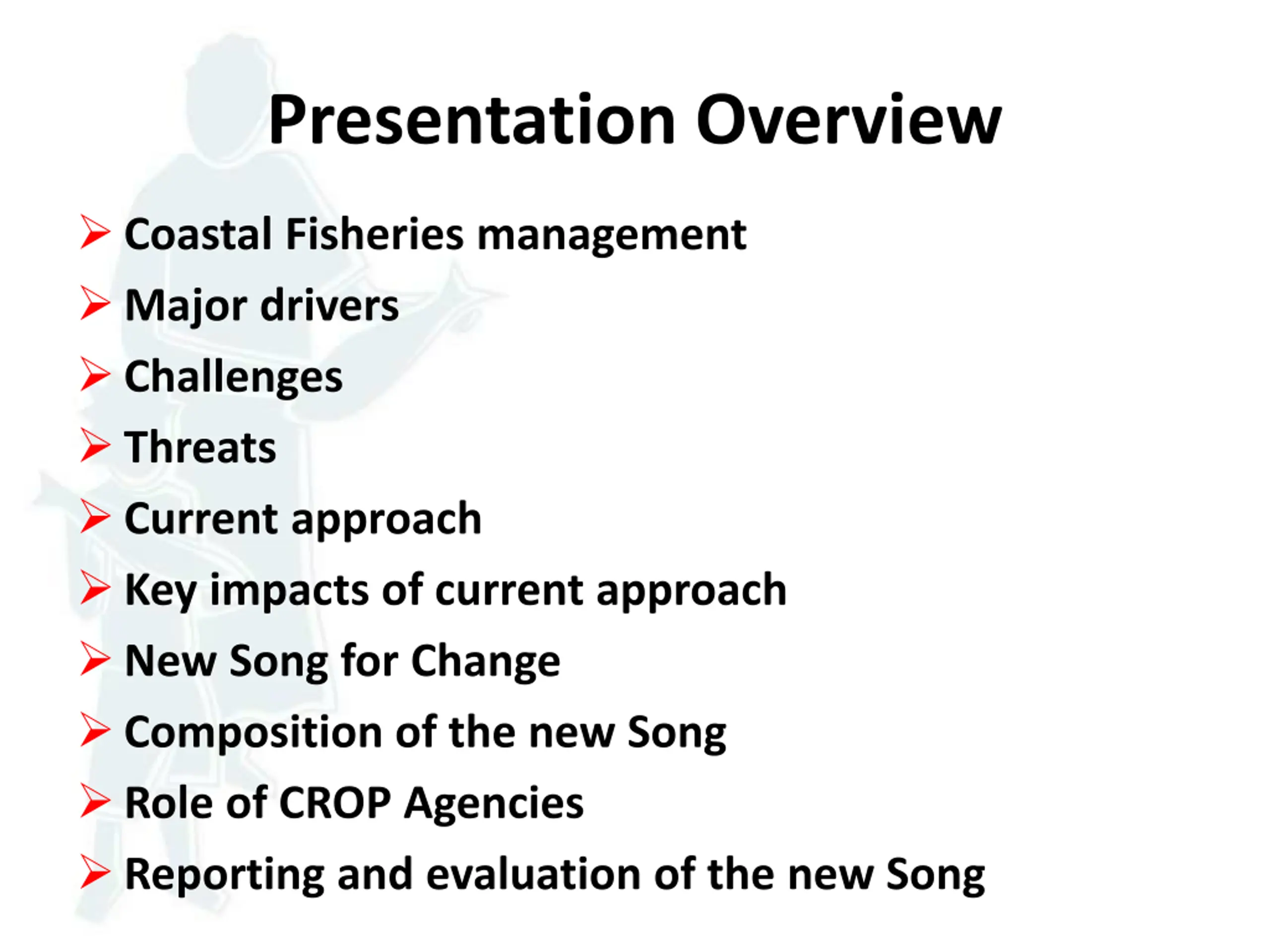 Presentation Overview

➢ Coastal Fisheries management
➢ Major drivers
➢ Challenges
➢ Threats
➢ Current approach
➢ Key impacts of current approach
➢ New Song for Change
➢ Composition of the new Song
➢ Role of CROP Agencies
➢ Reporting and evaluation of the new Song